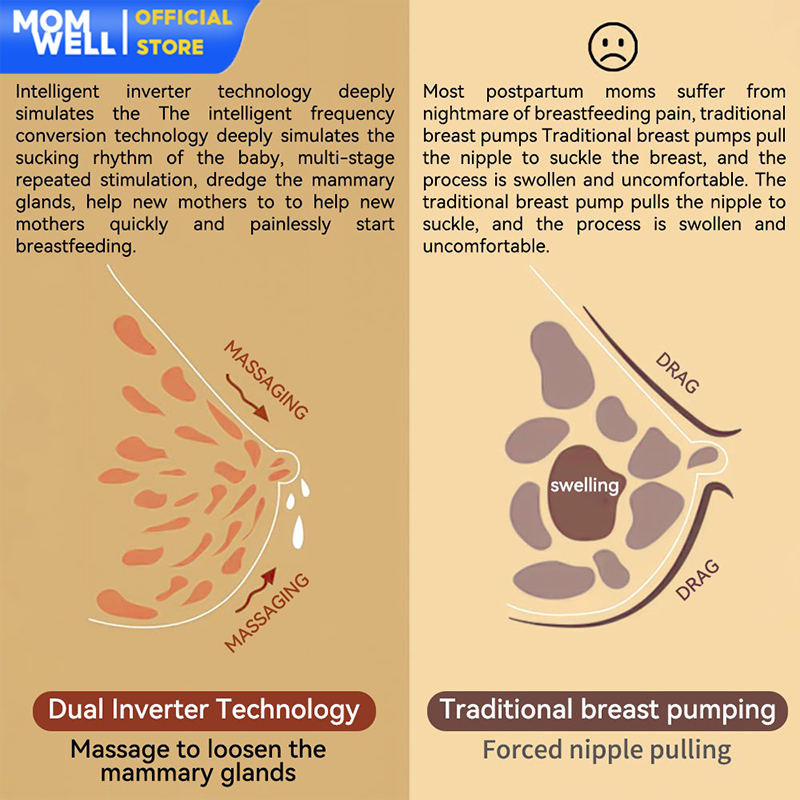 MOM WELL | OFFICIAL STORE

Intelligent inverter technology deeply simulates the The intelligent frequency conversion technology deeply simulates the sucking rhythm of the baby, multi-stage repeated stimulation, dredge the mammary glands, help new mothers to to help new mothers quickly and painlessly start breastfeeding.

MASSAGING

MASSAGING

Dual Inverter Technology

Massage to loosen the mammary glands

Most postpartum moms suffer from nightmare of breastfeeding pain, traditional breast pumps Traditional breast pumps pull the nipple to suckle the breast, and the process is swollen and uncomfortable. The traditional breast pump pulls the nipple to suckle, and the process is swollen and uncomfortable.

DRAG

swelling

DRAG

Traditional breast pumping

Forced nipple pulling